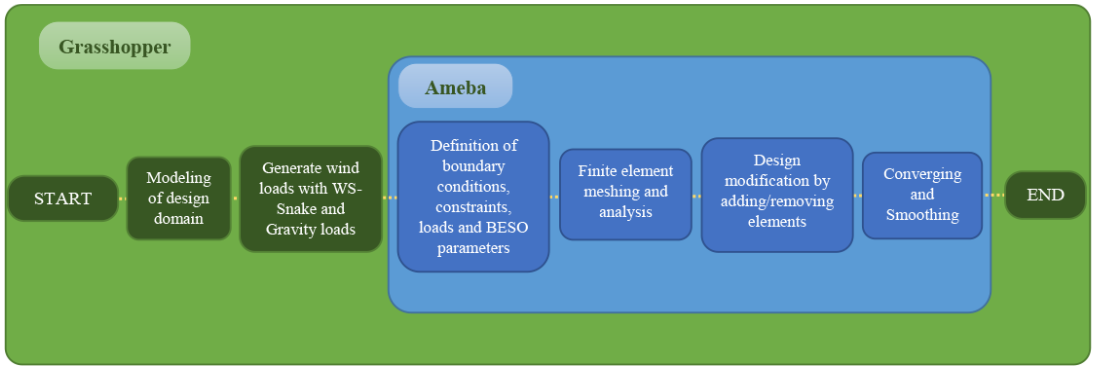 Grasshopper

Ameba

START

Modeling of design domain

Generate wind loads with WS-Snake and Gravity loads

Definition of boundary conditions, constraints, loads and BESO parameters

Finite element meshing and analysis

Design modification by adding/removing elements

Converging and Smoothing

END